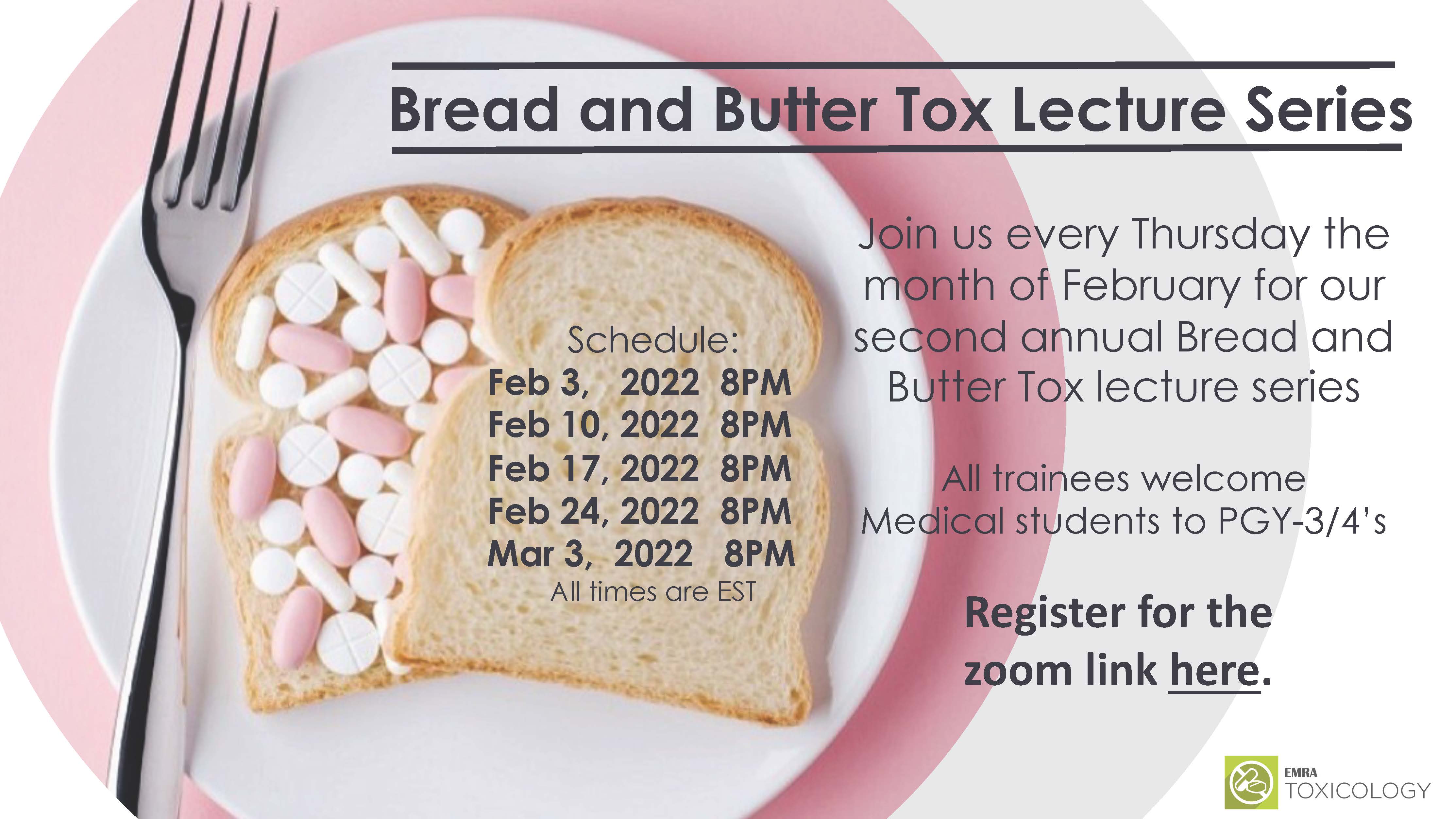 Bread and Butter Tox Lecture Series

Schedule:
Feb 3, 2022 8PM
Feb 10, 2022 8PM
Feb 17, 2022 8PM
Feb 24, 2022 8PM
Mar 3, 2022 8PM
All times are EST

Join us every Thursday the month of February for our second annual Bread and Butter Tox lecture series

All trainees welcome
Medical students to PGY-3/4's

Register for the zoom link here.

EMRA
TOXICOLOGY